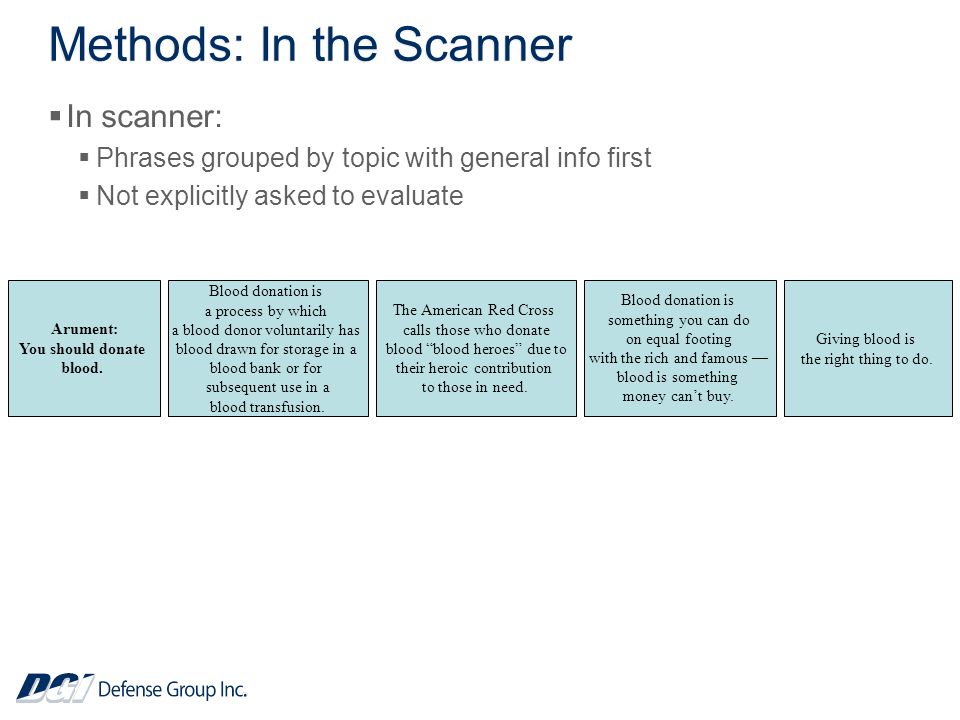 Methods: In the Scanner

▪ In scanner:
▪ Phrases grouped by topic with general info first
▪ Not explicitly asked to evaluate

Arument: You should donate blood.

Blood donation is a process by which a blood donor voluntarily has blood drawn for storage in a blood bank or for subsequent use in a blood transfusion.

The American Red Cross calls those who donate blood "blood heroes" due to their heroic contribution to those in need.

Blood donation is something you can do on equal footing with the rich and famous — blood is something money can't buy.

Giving blood is the right thing to do.

DGI Defense Group Inc.